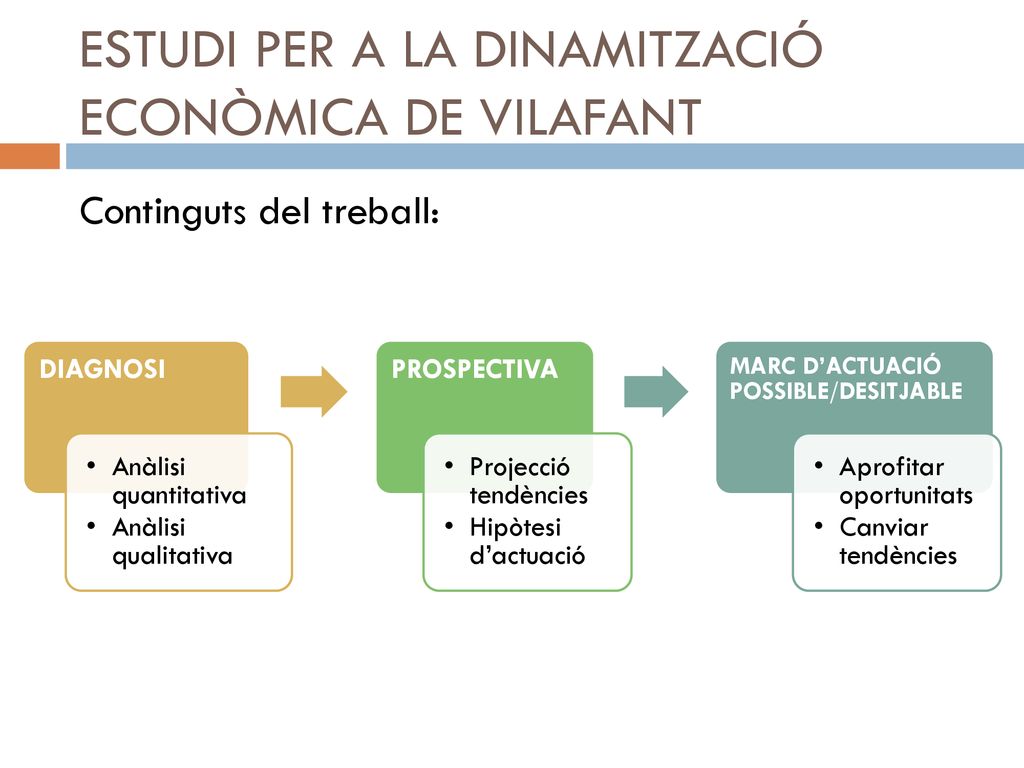 ESTUDI PER A LA DINAMITZACIÓ ECONÒMICA DE VILAFANT

Continguts del treball:

DIAGNOSI

• Anàlisi quantitativa
• Anàlisi qualitativa

PROSPECTIVA

• Projecció tendències
• Hipòtesi d'actuació

MARC D'ACTUACIÓ POSSIBLE/DESITJABLE

• Aprofitar oportunitats
• Canviar tendències